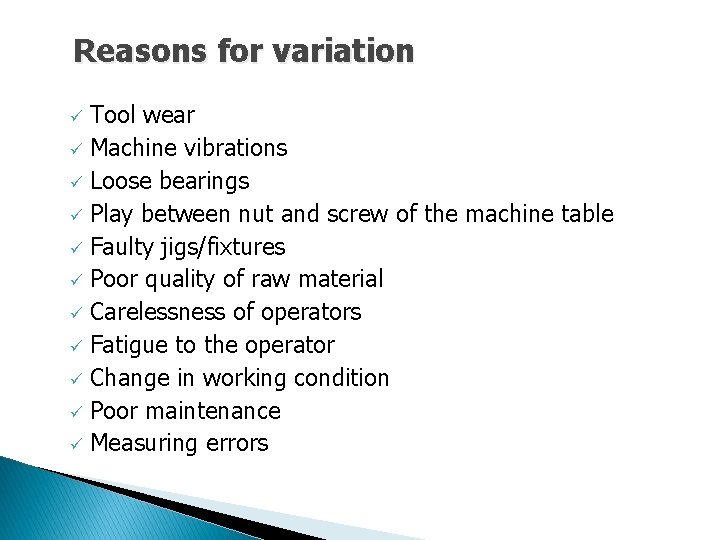 Reasons for variation

✓ Tool wear
✓ Machine vibrations
✓ Loose bearings
✓ Play between nut and screw of the machine table
✓ Faulty jigs/fixtures
✓ Poor quality of raw material
✓ Carelessness of operators
✓ Fatigue to the operator
✓ Change in working condition
✓ Poor maintenance
✓ Measuring errors